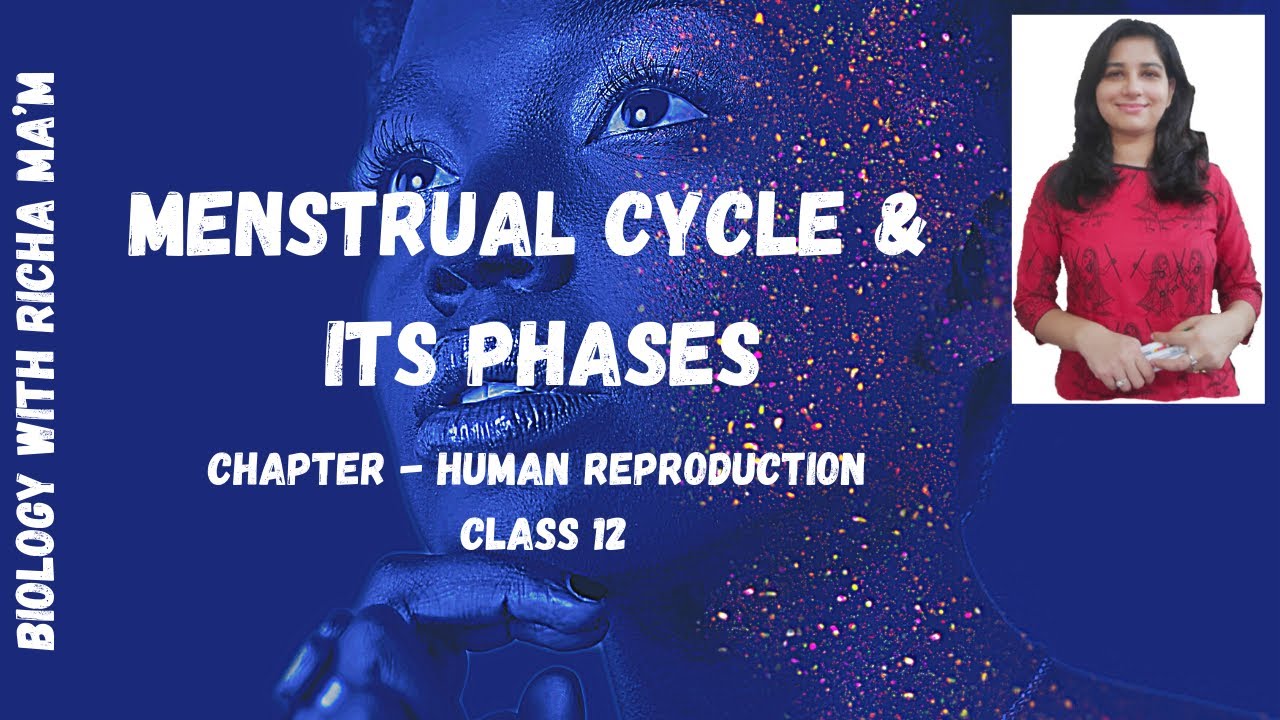 BIOLOGY WITH RICHA MA'M

MENSTRUAL CYCLE & ITS PHASES

CHAPTER - HUMAN REPRODUCTION
CLASS 12